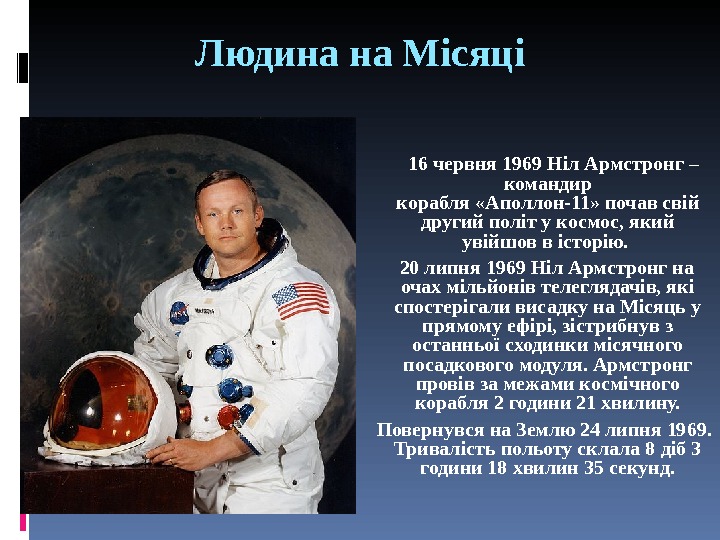 Людина на Місяці

16 червня 1969 Ніл Армстронг – командир корабля «Аполлон-11» почав свій другий політ у космос, який увійшов в історію.

20 липня 1969 Ніл Армстронг на очах мільйонів телеглядачів, які спостерігали висадку на Місяць у прямому ефірі, зістрибнув з останньої сходинки місячного посадкового модуля. Армстронг провів за межами космічного корабля 2 години 21 хвилину.

Повернувся на Землю 24 липня 1969. Тривалість польоту склала 8 діб 3 години 18 хвилин 35 секунд.